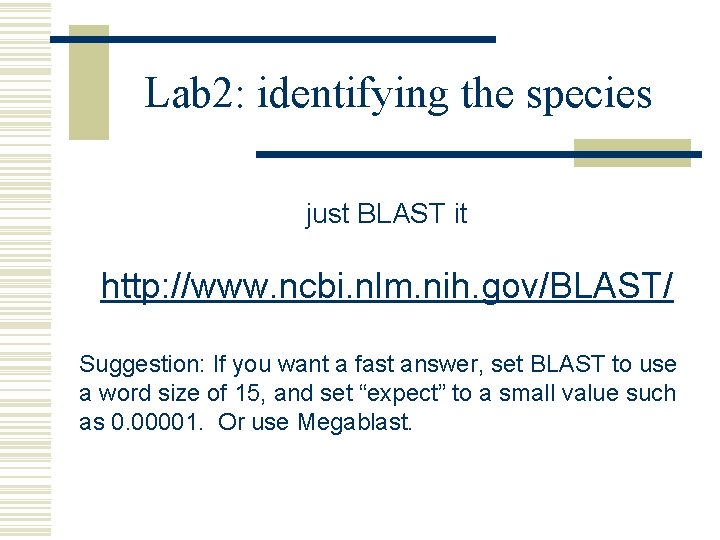 Lab2: identifying the species

just BLAST it

http://www.ncbi.nlm.nih.gov/BLAST/

Suggestion: If you want a fast answer, set BLAST to use a word size of 15, and set “expect” to a small value such as 0.00001. Or use Megablast.